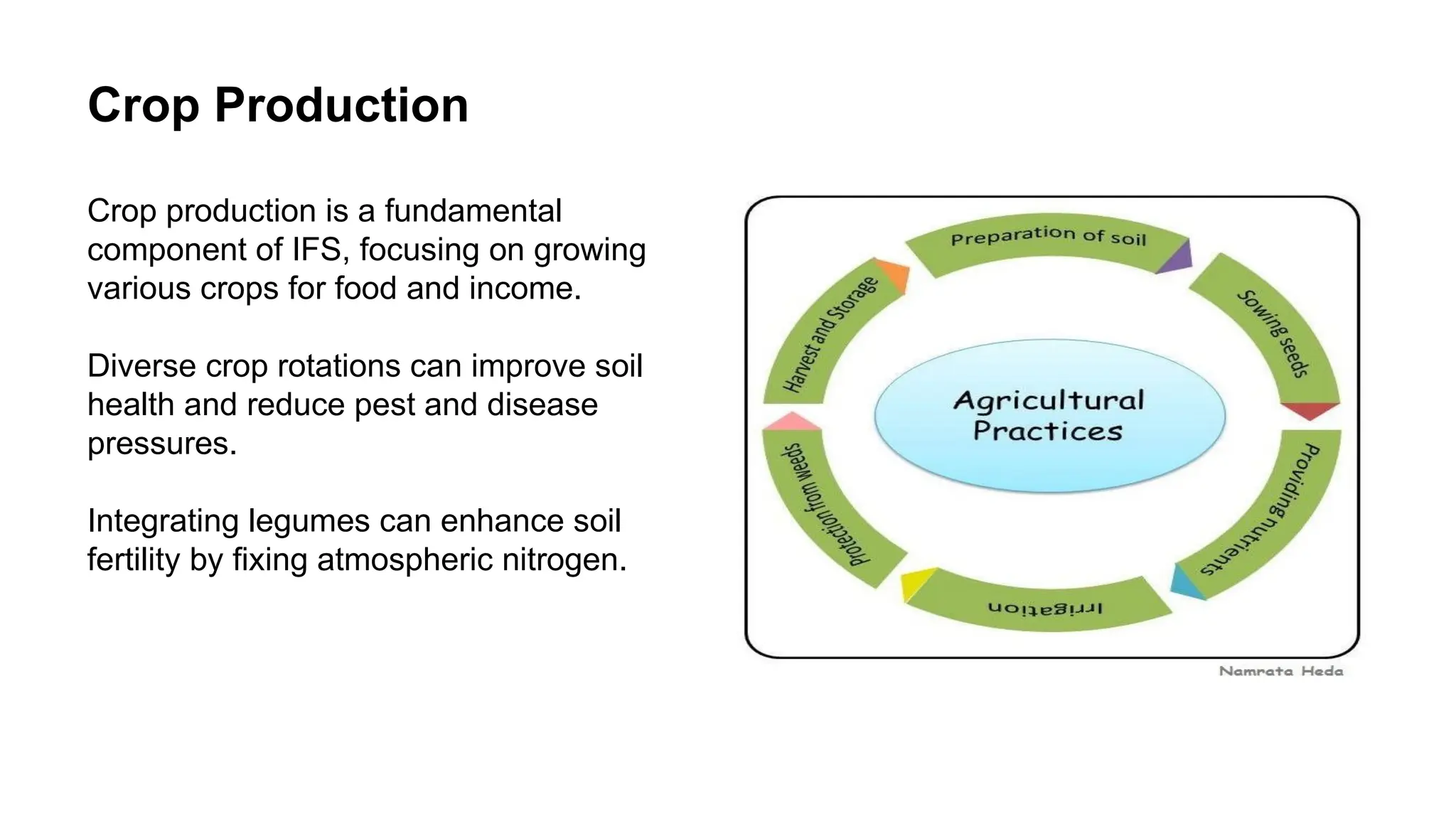 Crop Production

Crop production is a fundamental component of IFS, focusing on growing various crops for food and income.

Diverse crop rotations can improve soil health and reduce pest and disease pressures.

Integrating legumes can enhance soil fertility by fixing atmospheric nitrogen.

Preparation of soil
Sowing seeds
Providing nutrients
Irrigation
Protection from weeds
Harvest and Storage
Agricultural Practices

Namrata Heda